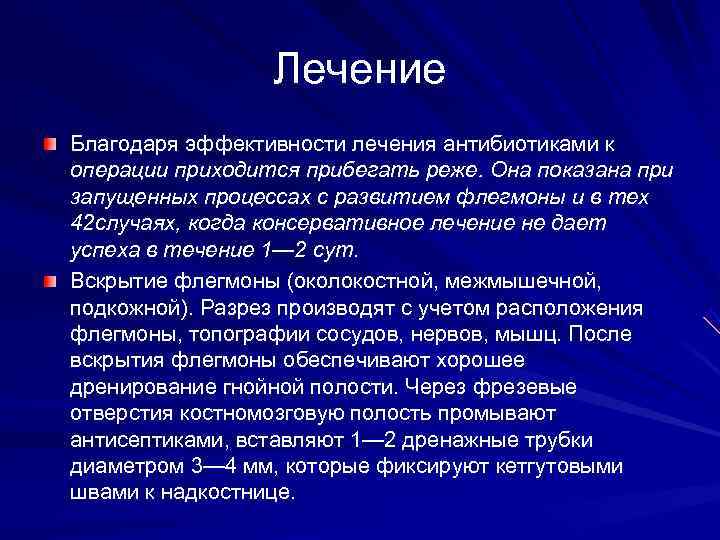 Лечение

Благодаря эффективности лечения антибиотиками к операции приходится прибегать реже. Она показана при запущенных процессах с развитием флегмоны и в тех 42случаях, когда консервативное лечение не дает успеха в течение 1—2 сут.

Вскрытие флегмоны (околокостной, межмышечной, подкожной). Разрез производят с учетом расположения флегмоны, топографии сосудов, нервов, мышц. После вскрытия флегмоны обеспечивают хорошее дренирование гнойной полости. Через фрезевые отверстия костномозговую полость промывают антисептиками, вставляют 1—2 дренажные трубки диаметром 3—4 мм, которые фиксируют кетгутовыми швами к надкостнице.